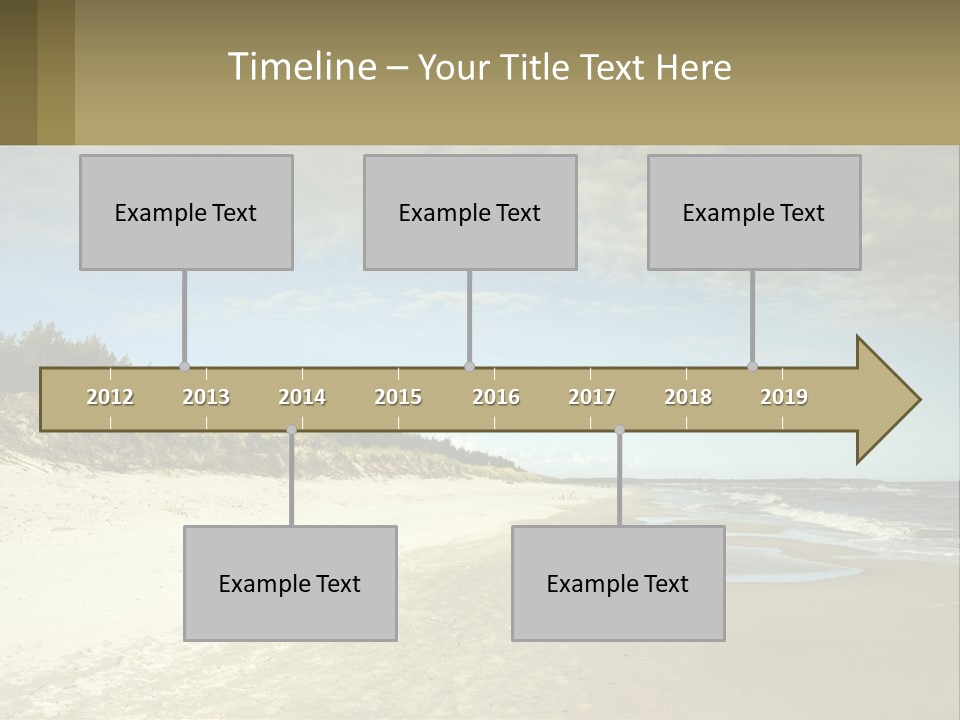 Timeline – Your Title Text Here

Example Text

Example Text

Example Text

2012 2013 2014 2015 2016 2017 2018 2019

Example Text

Example Text